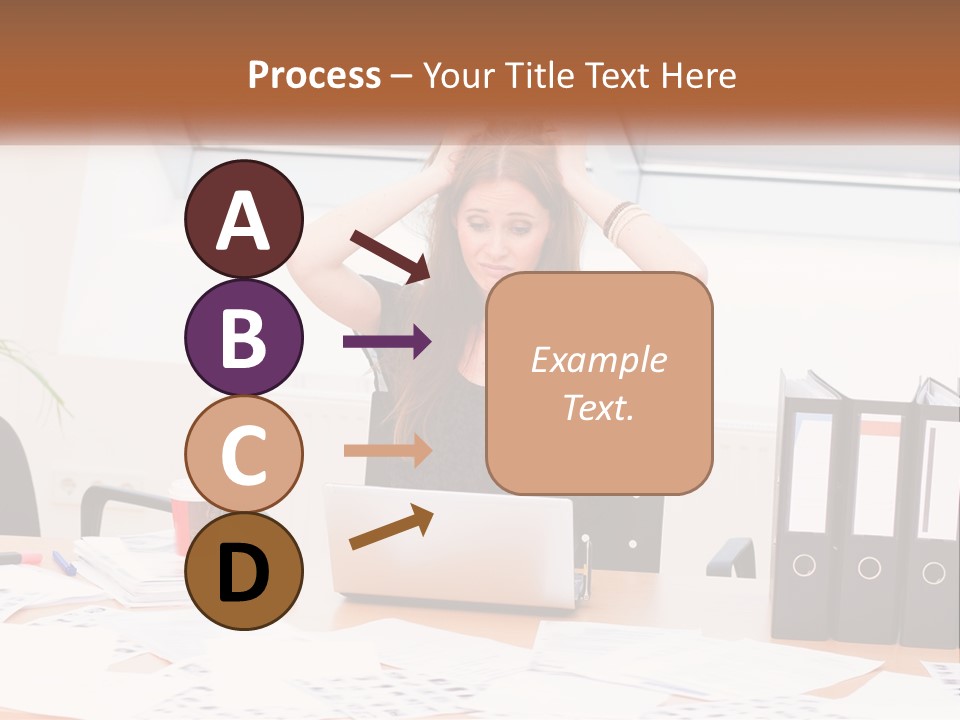 Process – Your Title Text Here

A

B

C

D

Example Text.